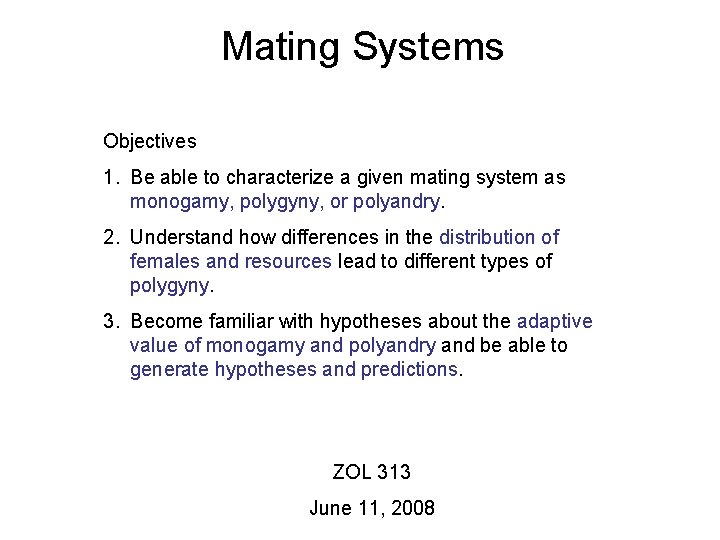 Mating Systems

Objectives

1. Be able to characterize a given mating system as monogamy, polygyny, or polyandry.

2. Understand how differences in the distribution of females and resources lead to different types of polygyny.

3. Become familiar with hypotheses about the adaptive value of monogamy and polyandry and be able to generate hypotheses and predictions.

ZOL 313

June 11, 2008